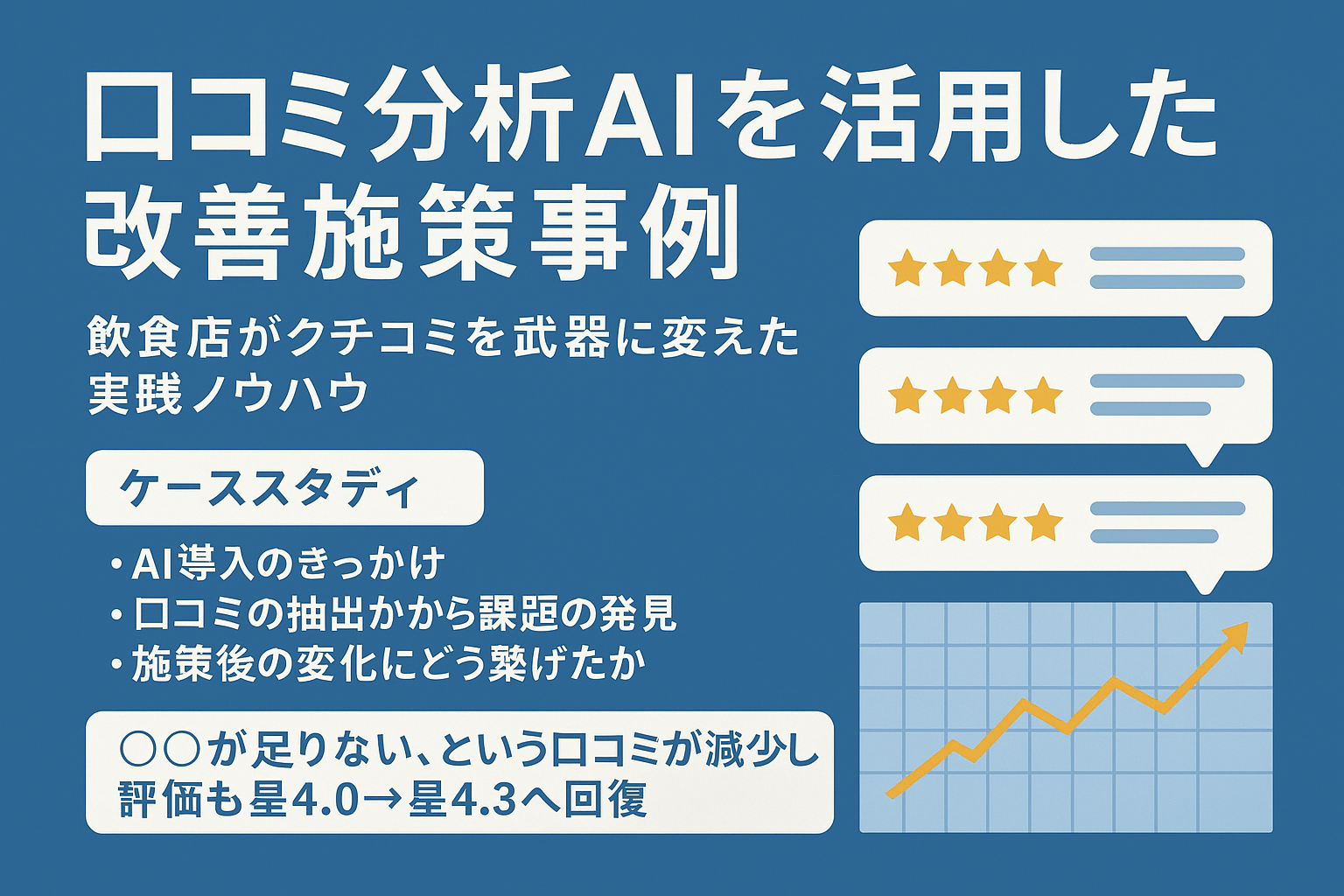 口コミ分析AIを活用した改善施策事例

飲食店がクチコミを武器に変えた実践ノウハウ

ケーススタディ

・AI導入のきっかけ
・口コミの抽出かから課題の発見
・施策後の変化にどう繋げたか

○○が足りない、という口コミが減少し評価も星4.0→星4.3へ回復